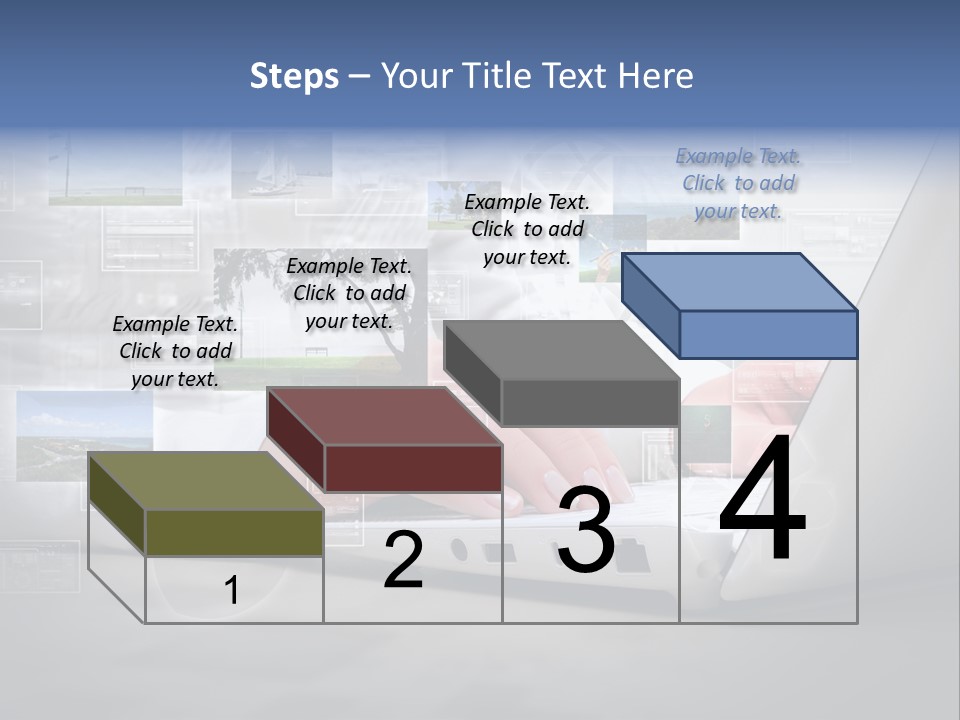 Steps – Your Title Text Here

Example Text. Click to add your text.

Example Text. Click to add your text.

Example Text. Click to add your text.

Example Text. Click to add your text.

1

2

3

4